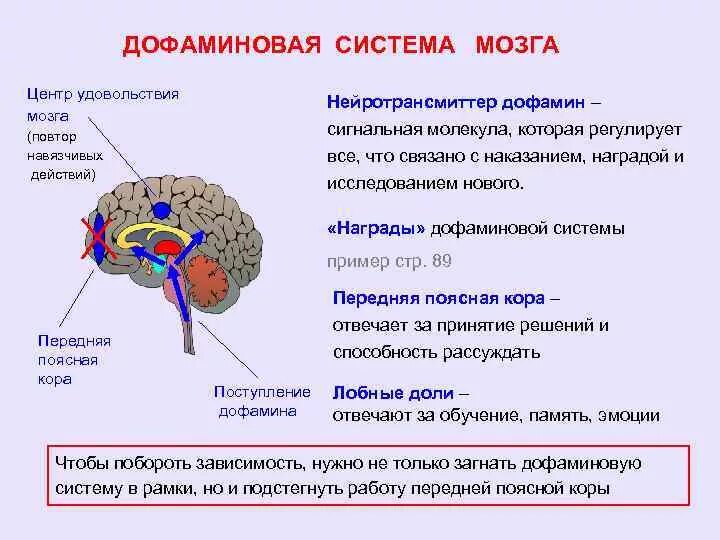 ДОФАМИНОВАЯ СИСТЕМА МОЗГА

Центр удовольствия мозга (повтор навязчивых действий)

Передняя поясная кора

Поступление дофамина

Нейротрансмиттер дофамин – сигнальная молекула, которая регулирует все, что связано с наказанием, наградой и исследованием нового.

«Награды» дофаминовой системы

пример стр. 89

Передняя поясная кора – отвечает за принятие решений и способность рассуждать

Лобные доли – отвечают за обучение, память, эмоции

Чтобы побороть зависимость, нужно не только загнать дофаминовую систему в рамки, но и подстегнуть работу передней поясной коры